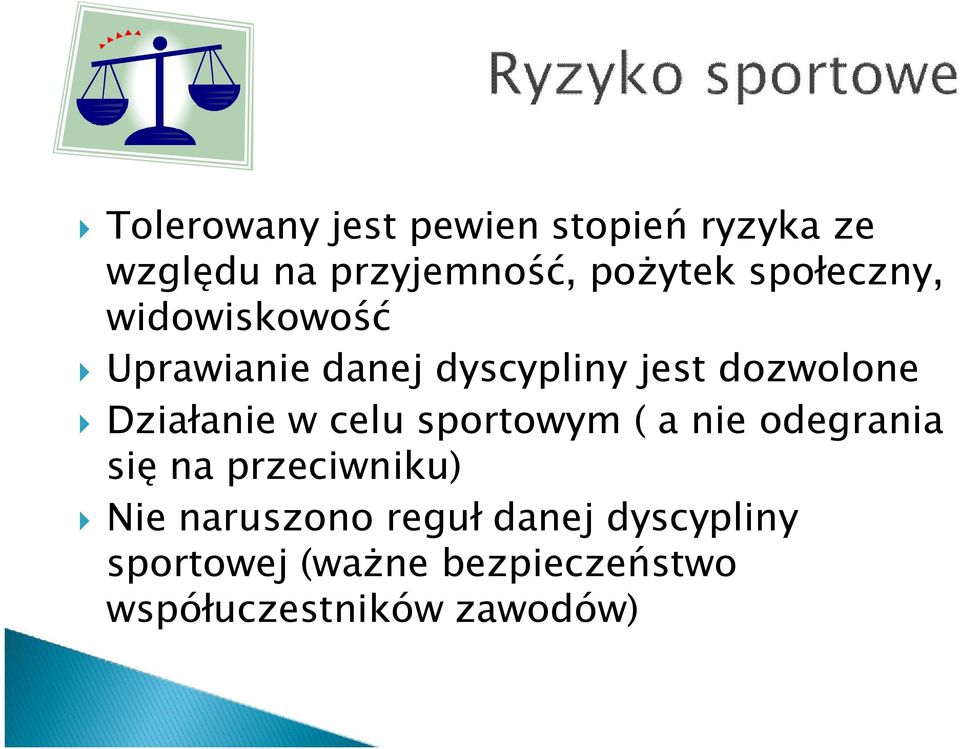 Ryzyko sportowe

Tolerowany jest pewien stopień ryzyka ze względu na przyjemność, pożytek społeczny, widowiskowość

Uprawianie danej dyscypliny jest dozwolone

Działanie w celu sportowym ( a nie odegrania się na przeciwniku)

Nie naruszono reguł danej dyscypliny sportowej (ważne bezpieczeństwo współuczestników zawodów)